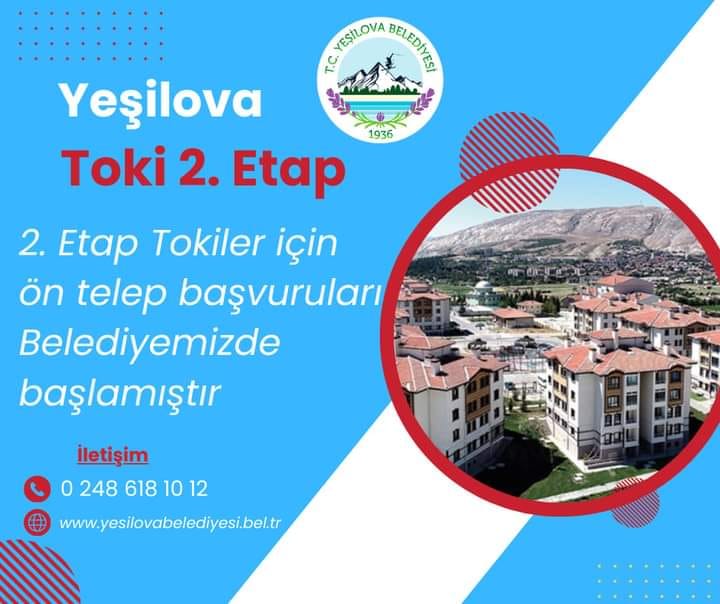 T.C. YEŞİLOVA BELEDİYESİ
1936

Yeşilova
Toki 2. Etap

2. Etap Tokiler için ön telep başvuruları Belediyemizde başlamıştır

İletişim

0 248 618 10 12

www.yesilovabelediyesi.bel.tr